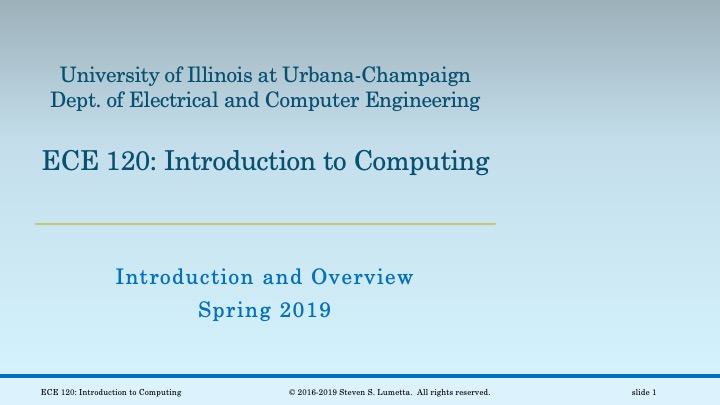 University of Illinois at Urbana-Champaign
Dept. of Electrical and Computer Engineering

ECE 120: Introduction to Computing

Introduction and Overview
Spring 2019

ECE 120: Introduction to Computing

© 2016-2019 Steven S. Lumetta. All rights reserved.

slide 1